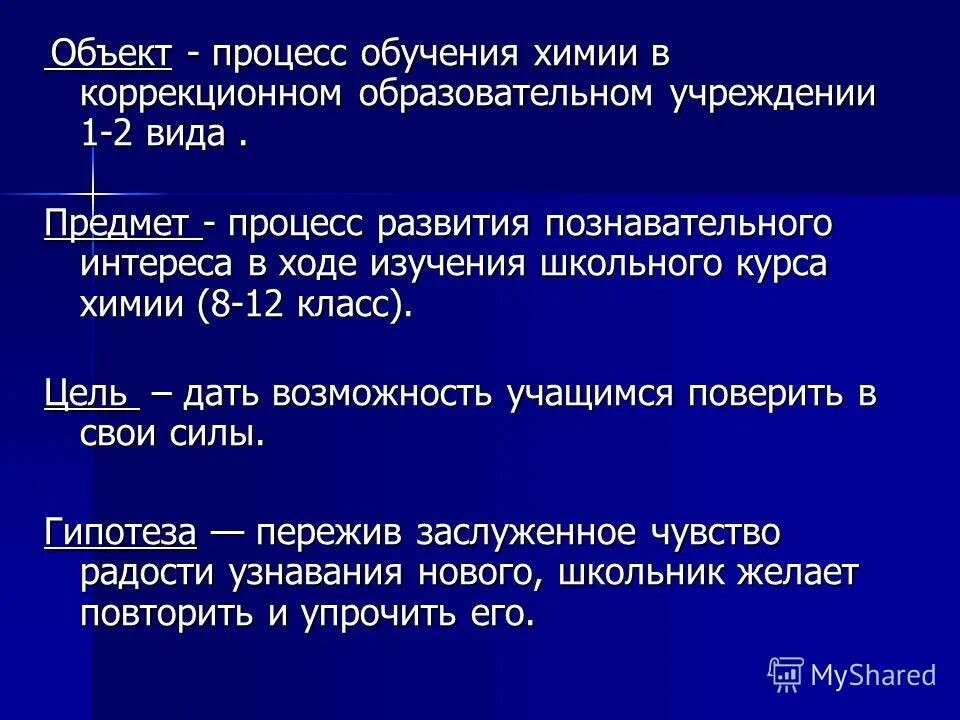 Объект - процесс обучения химии в коррекционном образовательном учреждении 1-2 вида .

Предмет - процесс развития познавательного интереса в ходе изучения школьного курса химии (8-12 класс).

Цель – дать возможность учащимся поверить в свои силы.

Гипотеза — пережив заслуженное чувство радости узнавания нового, школьник желает повторить и упрочить его.

MyShared